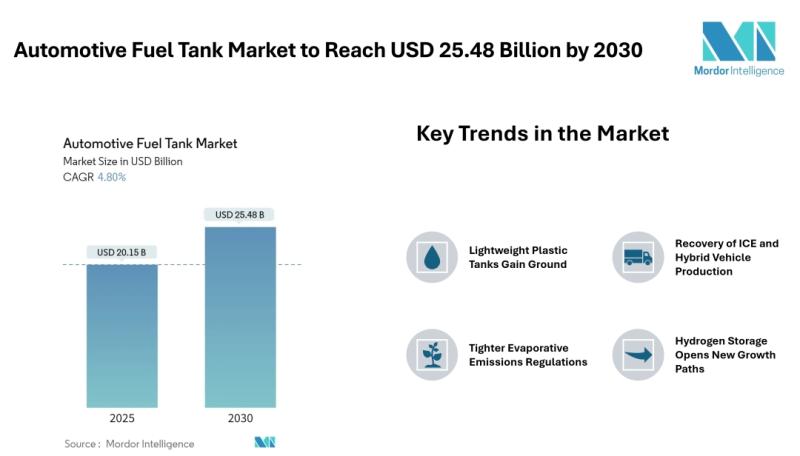 Automotive Fuel Tank Market to Reach USD 25.48 Billion by 2030

Mordor Intelligence

Automotive Fuel Tank Market
Market Size in USD Billion
CAGR 4.80%

USD 20.15 B
USD 25.48 B

2025
2030

Source : Mordor Intelligence

Key Trends in the Market

Lightweight Plastic Tanks Gain Ground

Recovery of ICE and Hybrid Vehicle Production

Tighter Evaporative Emissions Regulations

Hydrogen Storage Opens New Growth Paths